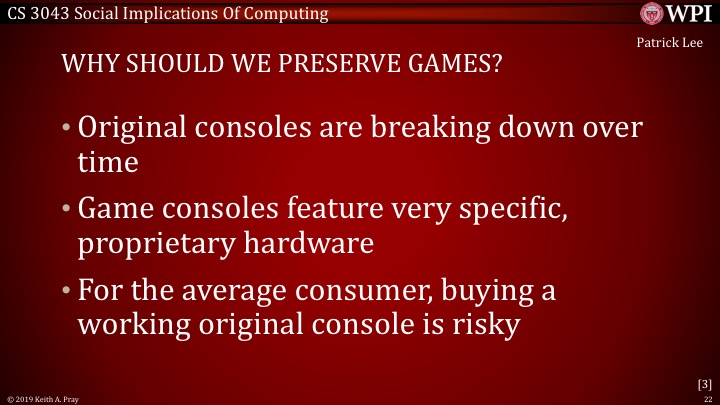 CS 3043 Social Implications Of Computing

WPI

Patrick Lee

WHY SHOULD WE PRESERVE GAMES?

• Original consoles are breaking down over time

• Game consoles feature very specific, proprietary hardware

• For the average consumer, buying a working original console is risky

[3]

© 2019 Keith A. Pray

22